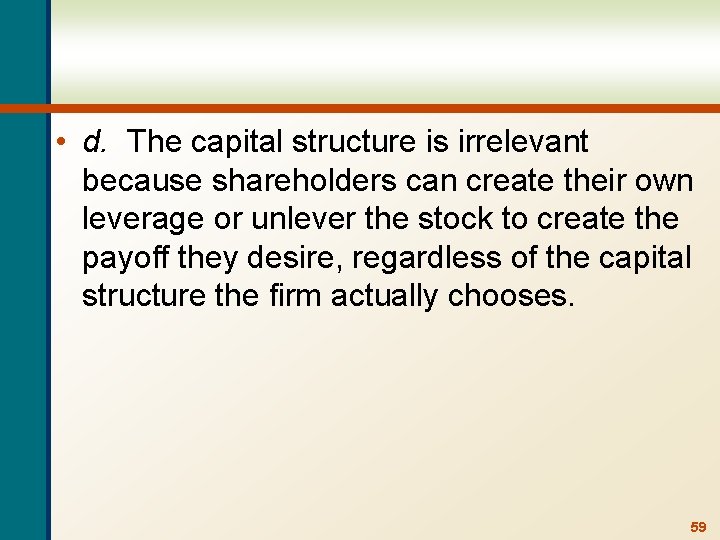 • d. The capital structure is irrelevant because shareholders can create their own leverage or unlever the stock to create the payoff they desire, regardless of the capital structure the firm actually chooses.

59